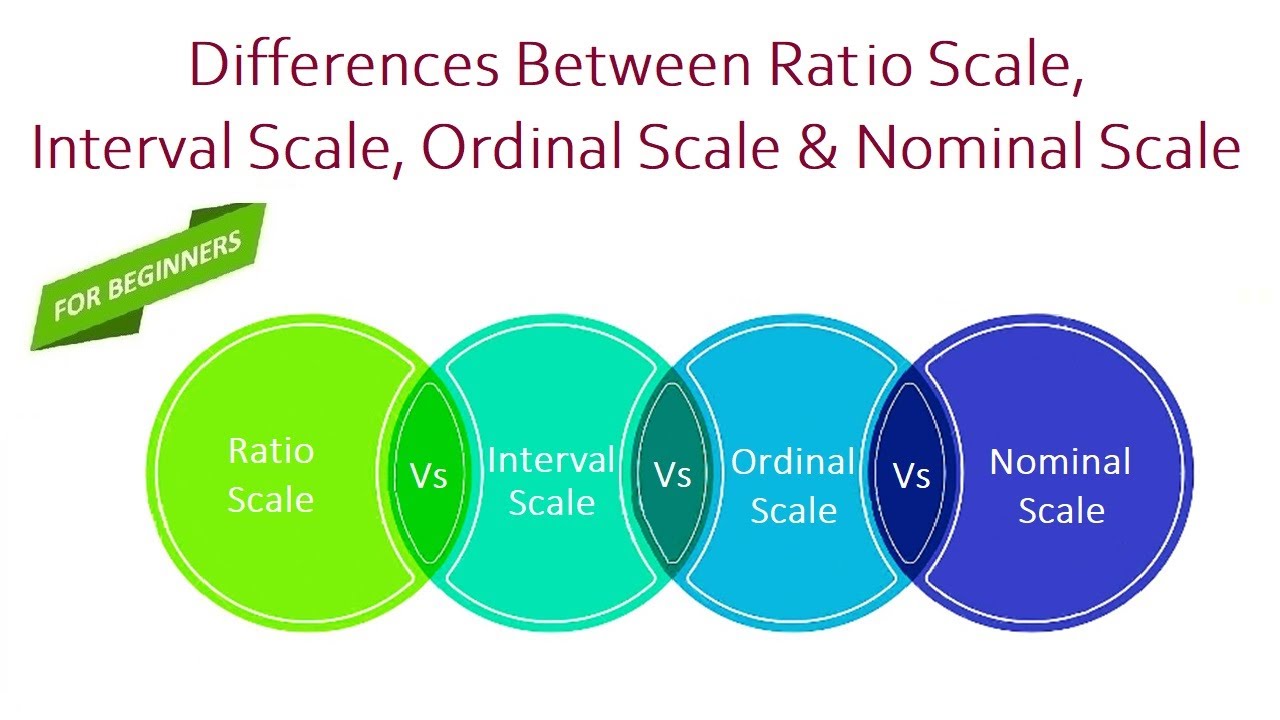 Differences Between Ratio Scale, Interval Scale, Ordinal Scale & Nominal Scale

FOR BEGINNERS

Ratio Scale

Vs

Interval Scale

Vs

Ordinal Scale

Vs

Nominal Scale